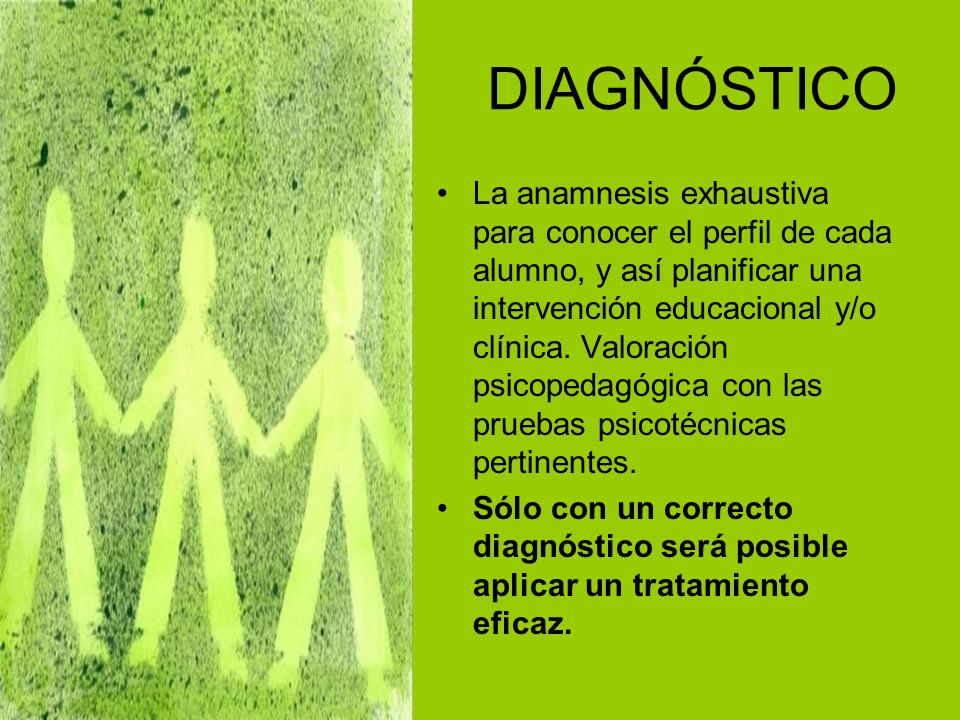 DIAGNÓSTICO

• La anamnesis exhaustiva para conocer el perfil de cada alumno, y así planificar una intervención educacional y/o clínica. Valoración psicopedagógica con las pruebas psicotécnicas pertinentes.

• Sólo con un correcto diagnóstico será posible aplicar un tratamiento eficaz.